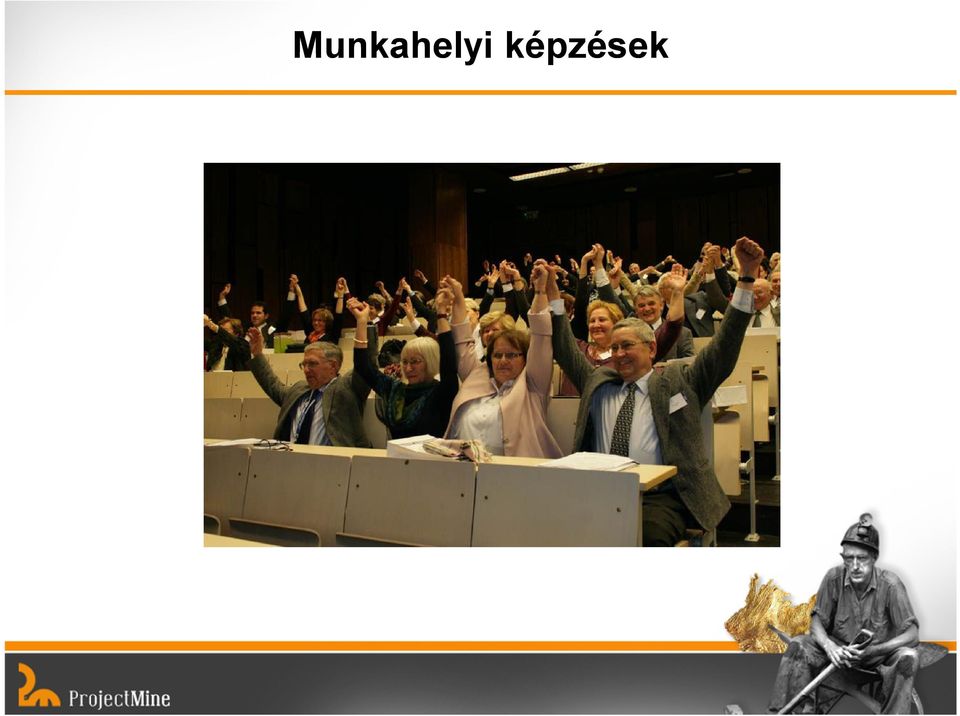 Munkahelyi képzések

ProjectMine